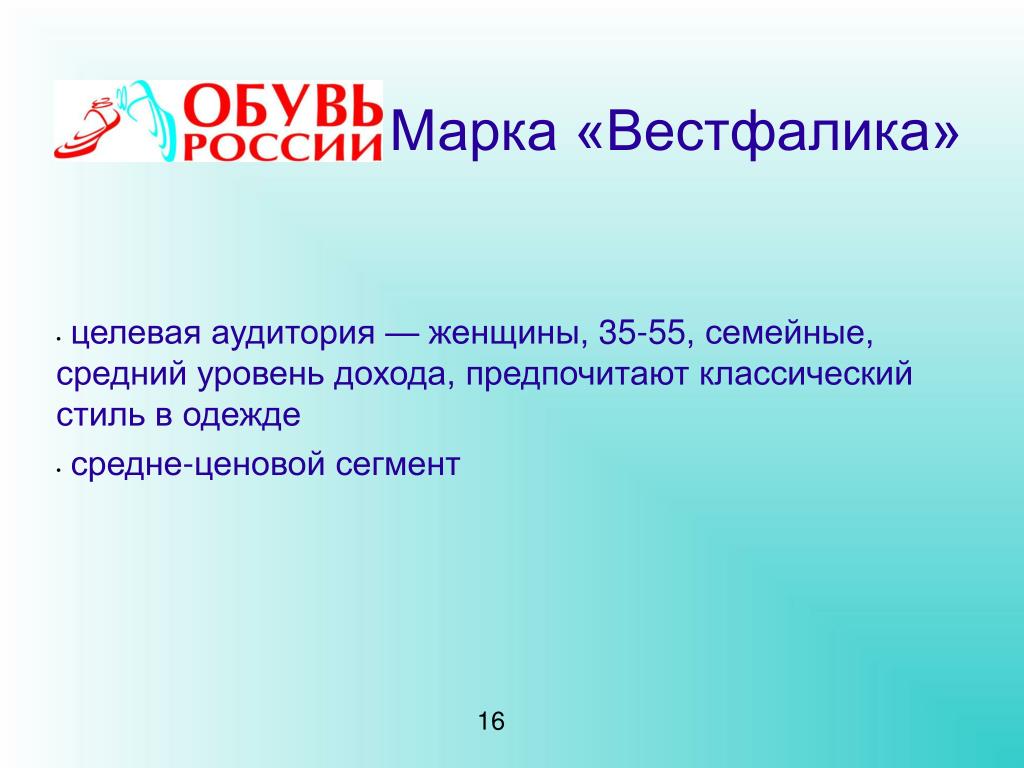 ОБУВЬ РОССИИ

Марка «Вестфалика»

• целевая аудитория — женщины, 35-55, семейные, средний уровень дохода, предпочитают классический стиль в одежде

• средне-ценовой сегмент

16